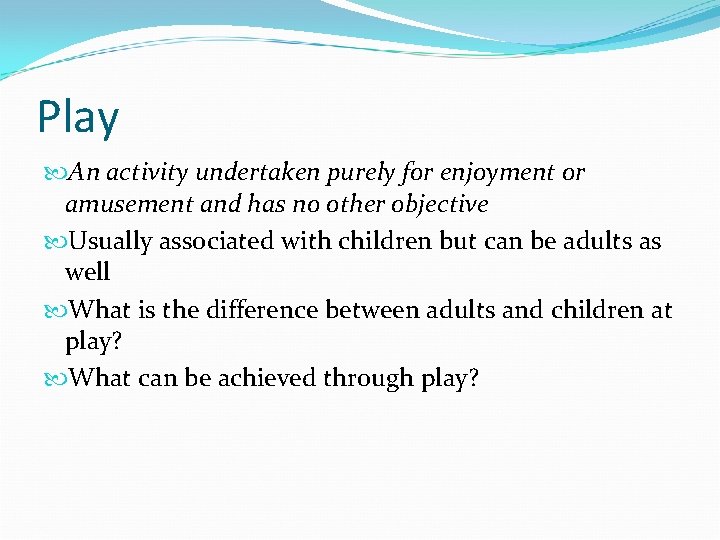 Play

An activity undertaken purely for enjoyment or amusement and has no other objective

Usually associated with children but can be adults as well

What is the difference between adults and children at play?

What can be achieved through play?